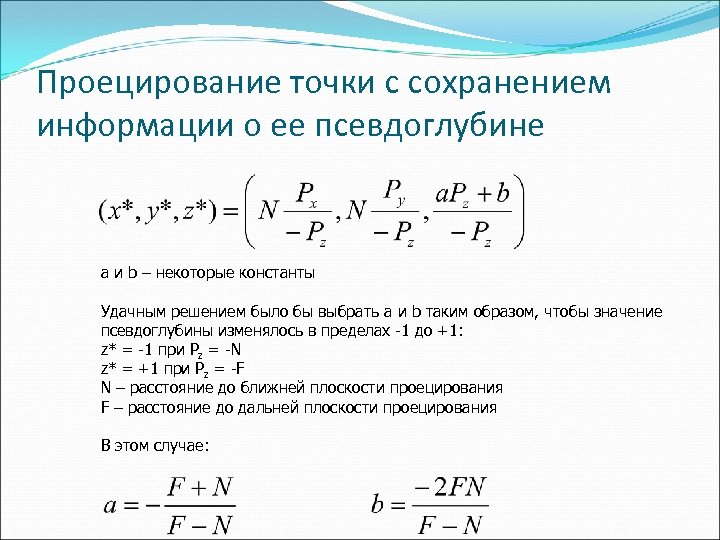 Проецирование точки с сохранением информации о ее псевдоглубине

$(x^*, y^*, z^*) = \left( N\frac{P_x}{-P_z}, N\frac{P_y}{-P_z}, \frac{aP_z + b}{-P_z} \right)$

a и b – некоторые константы

Удачным решением было бы выбрать a и b таким образом, чтобы значение псевдоглубины изменялось в пределах -1 до +1:
z* = -1 при $P_z$ = -N
z* = +1 при $P_z$ = -F
N – расстояние до ближней плоскости проецирования
F – расстояние до дальней плоскости проецирования

В этом случае:

$a = -\frac{F+N}{F-N}$ $b = \frac{-2FN}{F-N}$